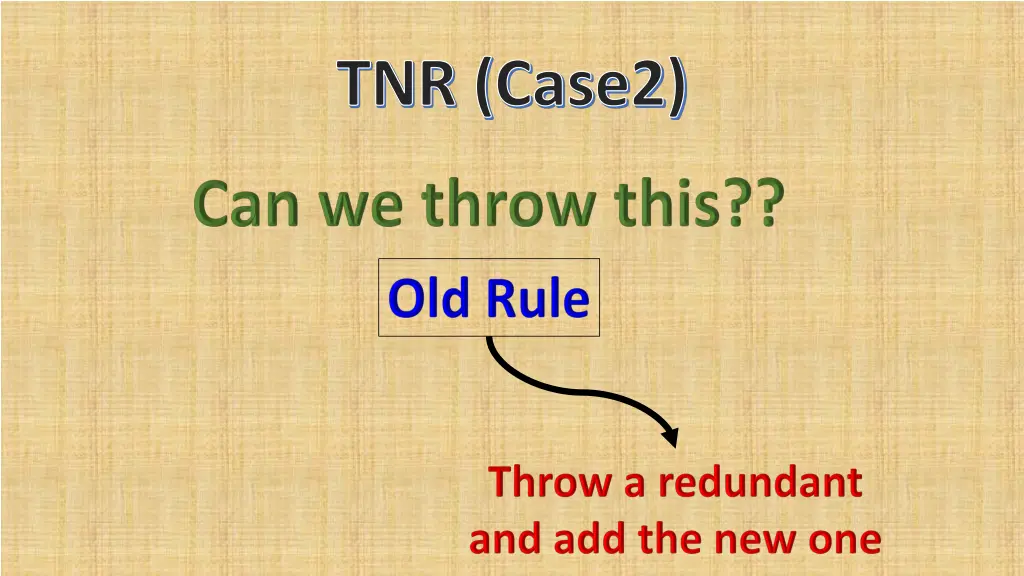 TNR (Case2)

Can we throw this??

Old Rule

Throw a redundant and add the new one